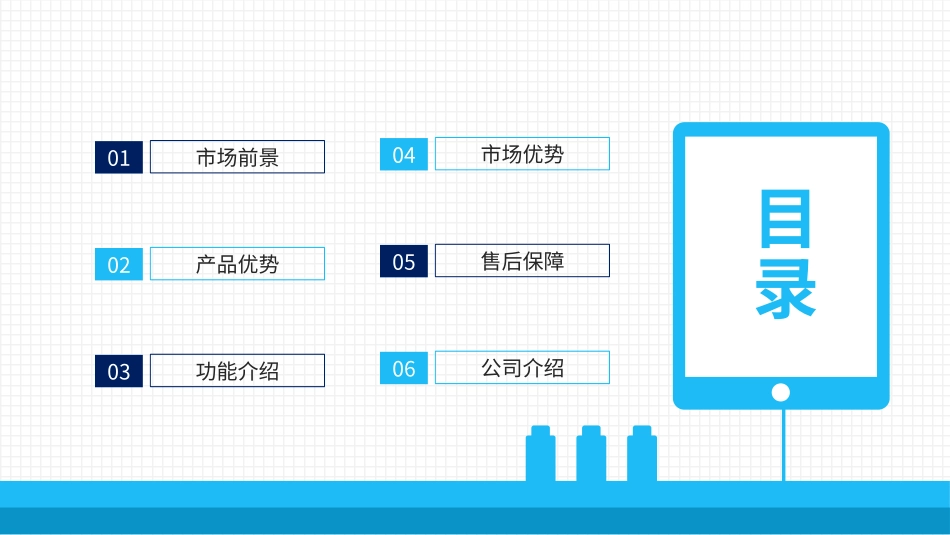 01 市场前景

02 产品优势

03 功能介绍

04 市场优势

05 售后保障

06 公司介绍

目录